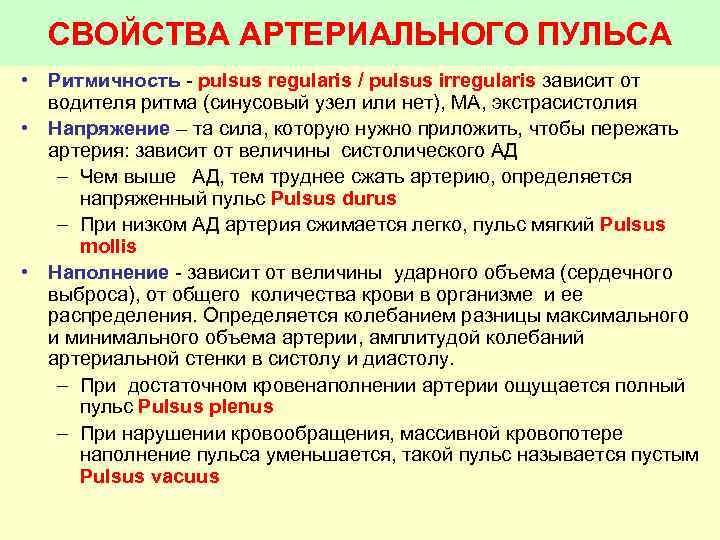 СВОЙСТВА АРТЕРИАЛЬНОГО ПУЛЬСА

• Ритмичность - pulsus regularis / pulsus irregularis зависит от водителя ритма (синусовый узел или нет), МА, экстрасистолия

• Напряжение – та сила, которую нужно приложить, чтобы пережать артерия: зависит от величины систолического АД

– Чем выше АД, тем труднее сжать артерию, определяется напряженный пульс Pulsus durus

– При низком АД артерия сжимается легко, пульс мягкий Pulsus mollis

• Наполнение - зависит от величины ударного объема (сердечного выброса), от общего количества крови в организме и ее распределения. Определяется колебанием разницы максимального и минимального объема артерии, амплитудой колебаний артериальной стенки в систолу и диастолу.

– При достаточном кровенаполнении артерии ощущается полный пульс Pulsus plenus

– При нарушении кровообращения, массивной кровопотере наполнение пульса уменьшается, такой пульс называется пустым Pulsus vacuus